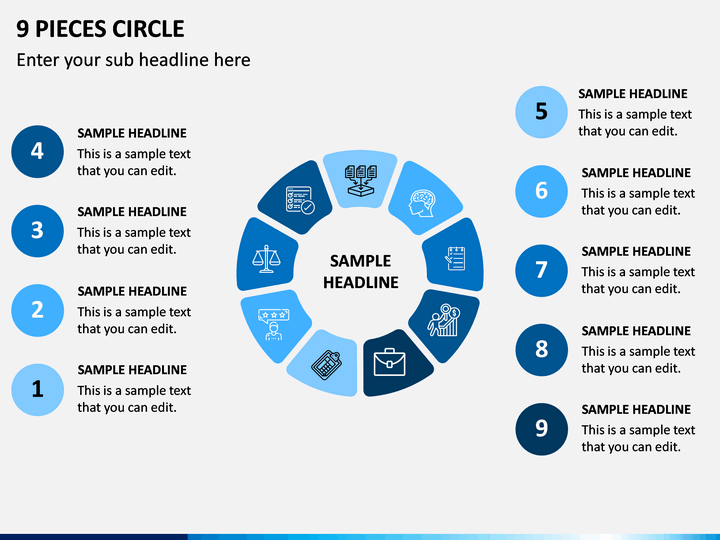 9 PIECES CIRCLE

Enter your sub headline here

4
SAMPLE HEADLINE
This is a sample text that you can edit.

3
SAMPLE HEADLINE
This is a sample text that you can edit.

2
SAMPLE HEADLINE
This is a sample text that you can edit.

1
SAMPLE HEADLINE
This is a sample text that you can edit.

SAMPLE HEADLINE

5
SAMPLE HEADLINE
This is a sample text that you can edit.

6
SAMPLE HEADLINE
This is a sample text that you can edit.

7
SAMPLE HEADLINE
This is a sample text that you can edit.

8
SAMPLE HEADLINE
This is a sample text that you can edit.

9
SAMPLE HEADLINE
This is a sample text that you can edit.